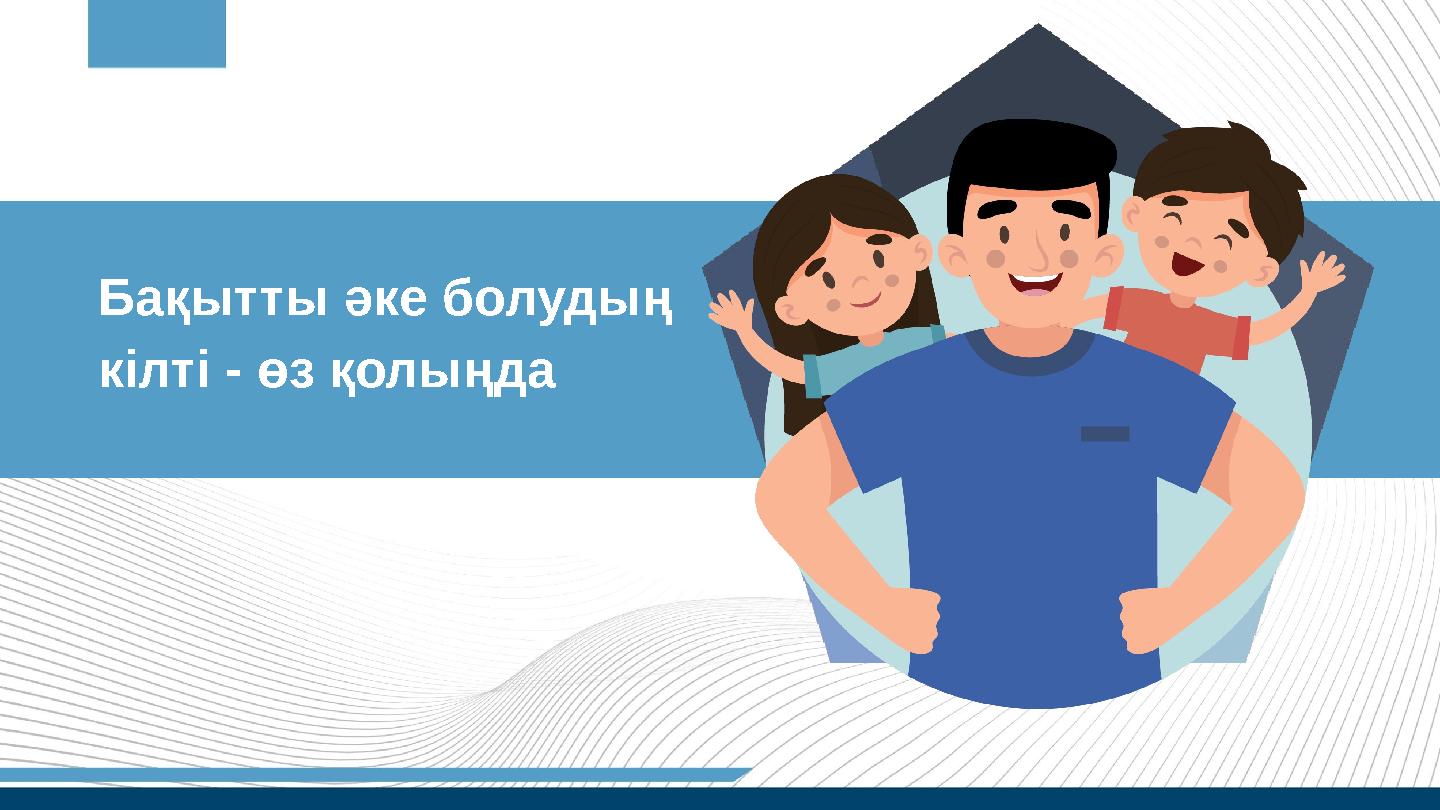 Бақытты әке болудың кілті - өз қолыңда